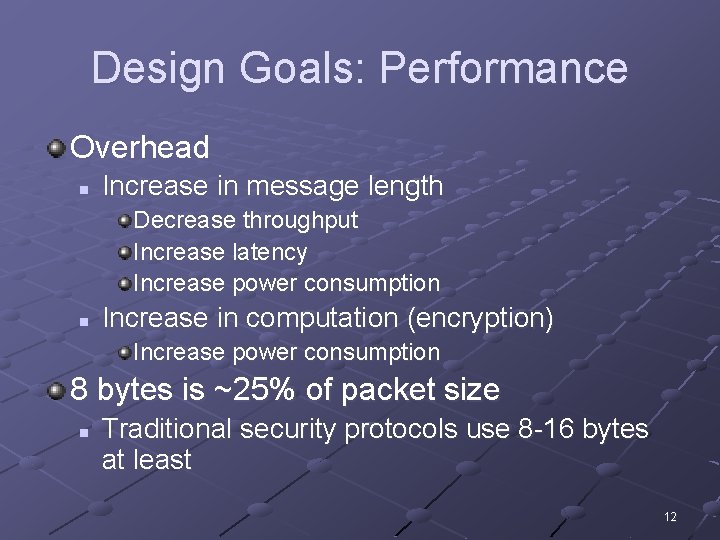 Design Goals: Performance

Overhead

Increase in message length

Decrease throughput

Increase latency

Increase power consumption

Increase in computation (encryption)

Increase power consumption

8 bytes is ~25% of packet size

Traditional security protocols use 8-16 bytes at least

12